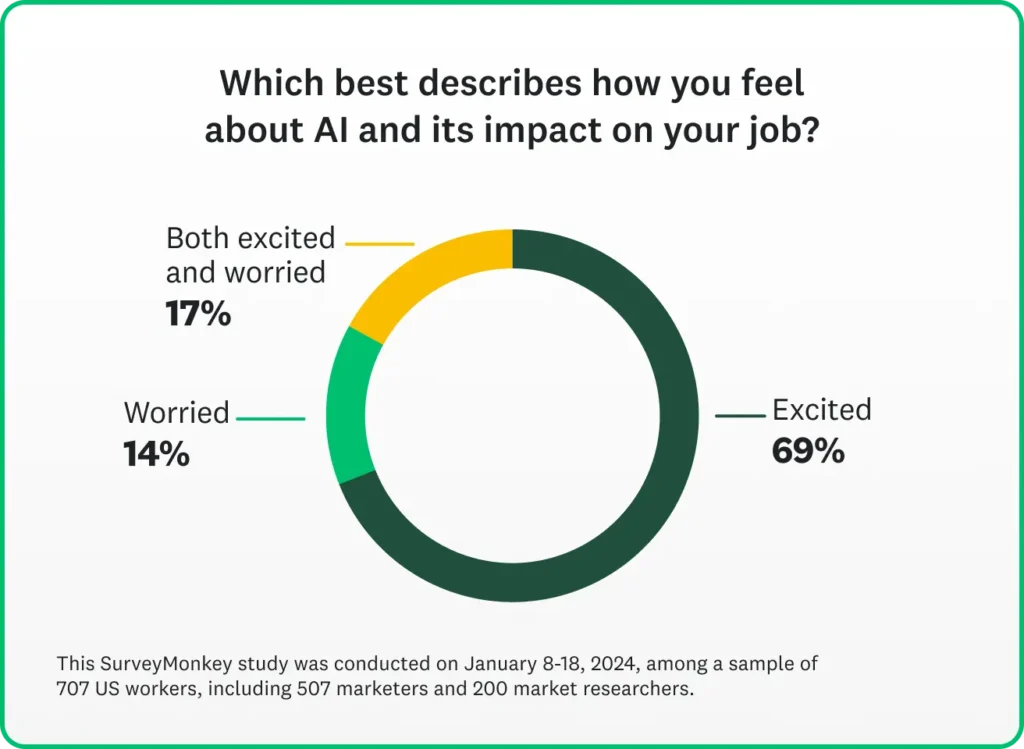 Which best describes how you feel about AI and its impact on your job?

Both excited and worried
17%

Worried
14%

Excited
69%

This SurveyMonkey study was conducted on January 8-18, 2024, among a sample of 707 US workers, including 507 marketers and 200 market researchers.